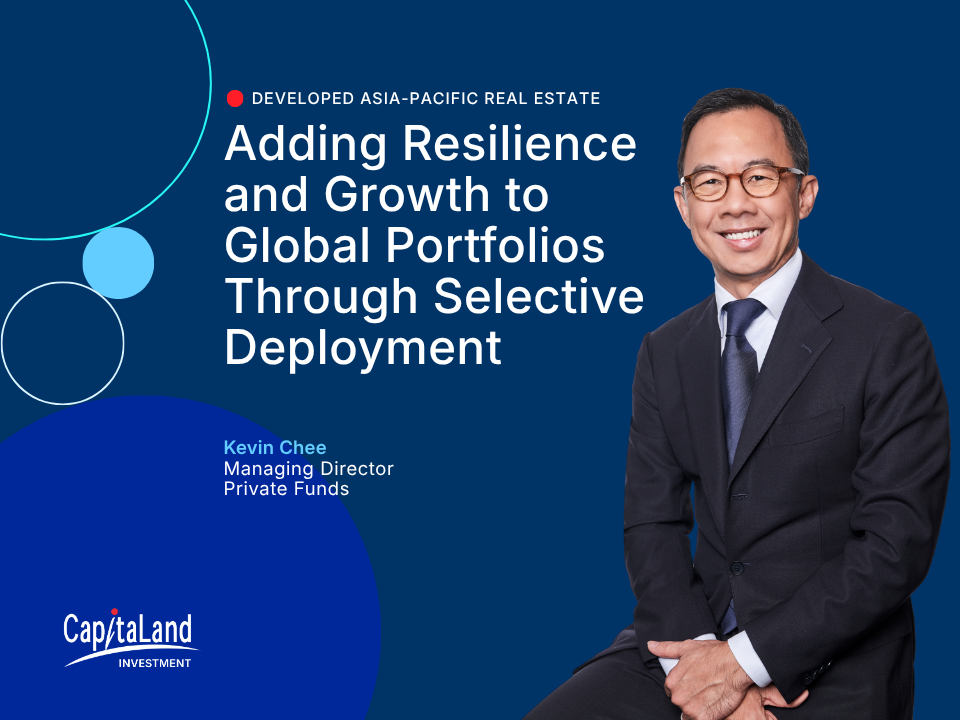 DEVELOPED ASIA-PACIFIC REAL ESTATE

Adding Resilience and Growth to Global Portfolios Through Selective Deployment

Kevin Chee
Managing Director
Private Funds

CapitaLand
INVESTMENT